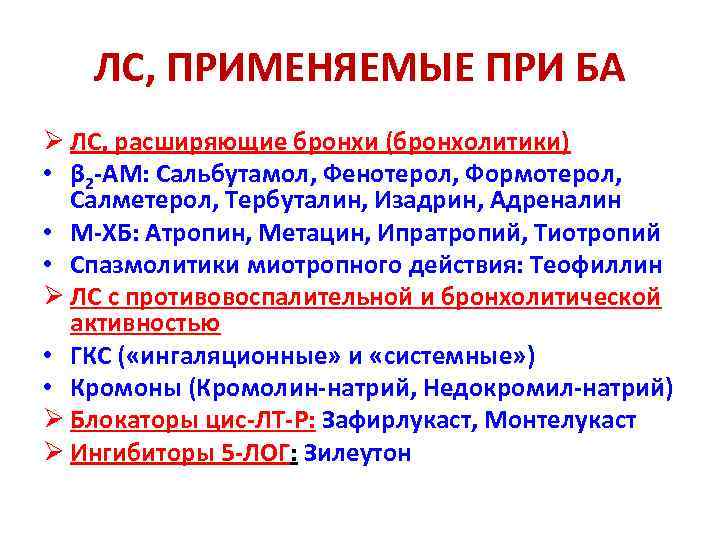 ЛС, ПРИМЕНЯЕМЫЕ ПРИ БА

➢ ЛС, расширяющие бронхи (бронхолитики)
• $\beta_2$-АМ: Сальбутамол, Фенотерол, Формотерол, Салметерол, Тербуталин, Изадрин, Адреналин
• М-ХБ: Атропин, Метацин, Ипратропий, Тиотропий
• Спазмолитики миотропного действия: Теофиллин
➢ ЛС с противовоспалительной и бронхолитической активностью
• ГКС («ингаляционные» и «системные»)
• Кромоны (Кромолин-натрий, Недокромил-натрий)
➢ Блокаторы цис-ЛТ-Р: Зафирлукаст, Монтелукаст
➢ Ингибиторы 5-ЛОГ: Зилеутон